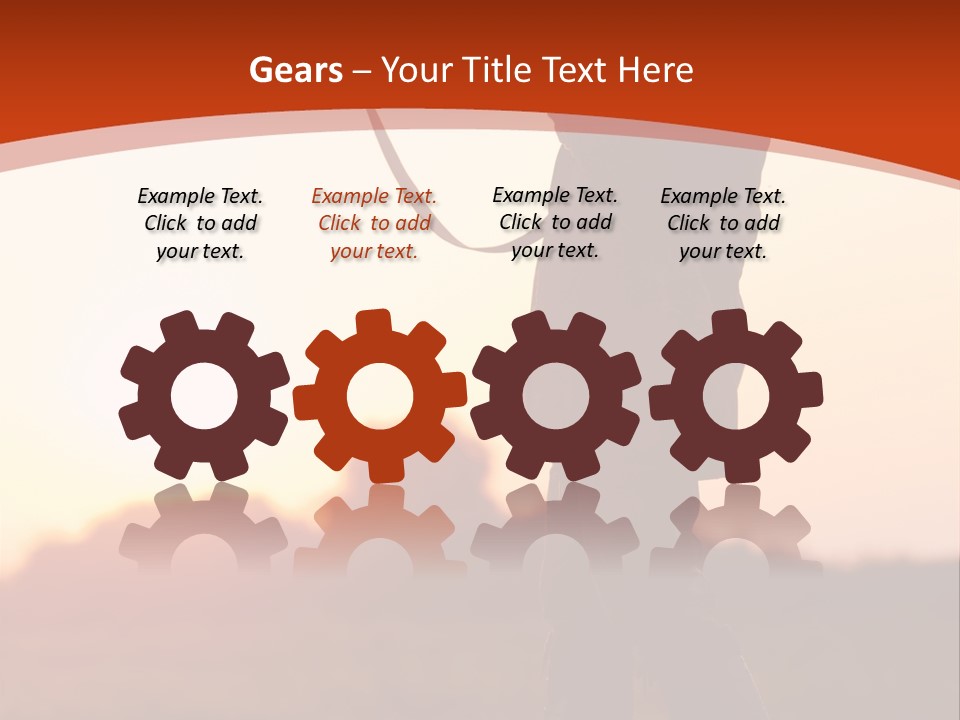 Gears – Your Title Text Here

Example Text. Click to add your text.

Example Text. Click to add your text.

Example Text. Click to add your text.

Example Text. Click to add your text.